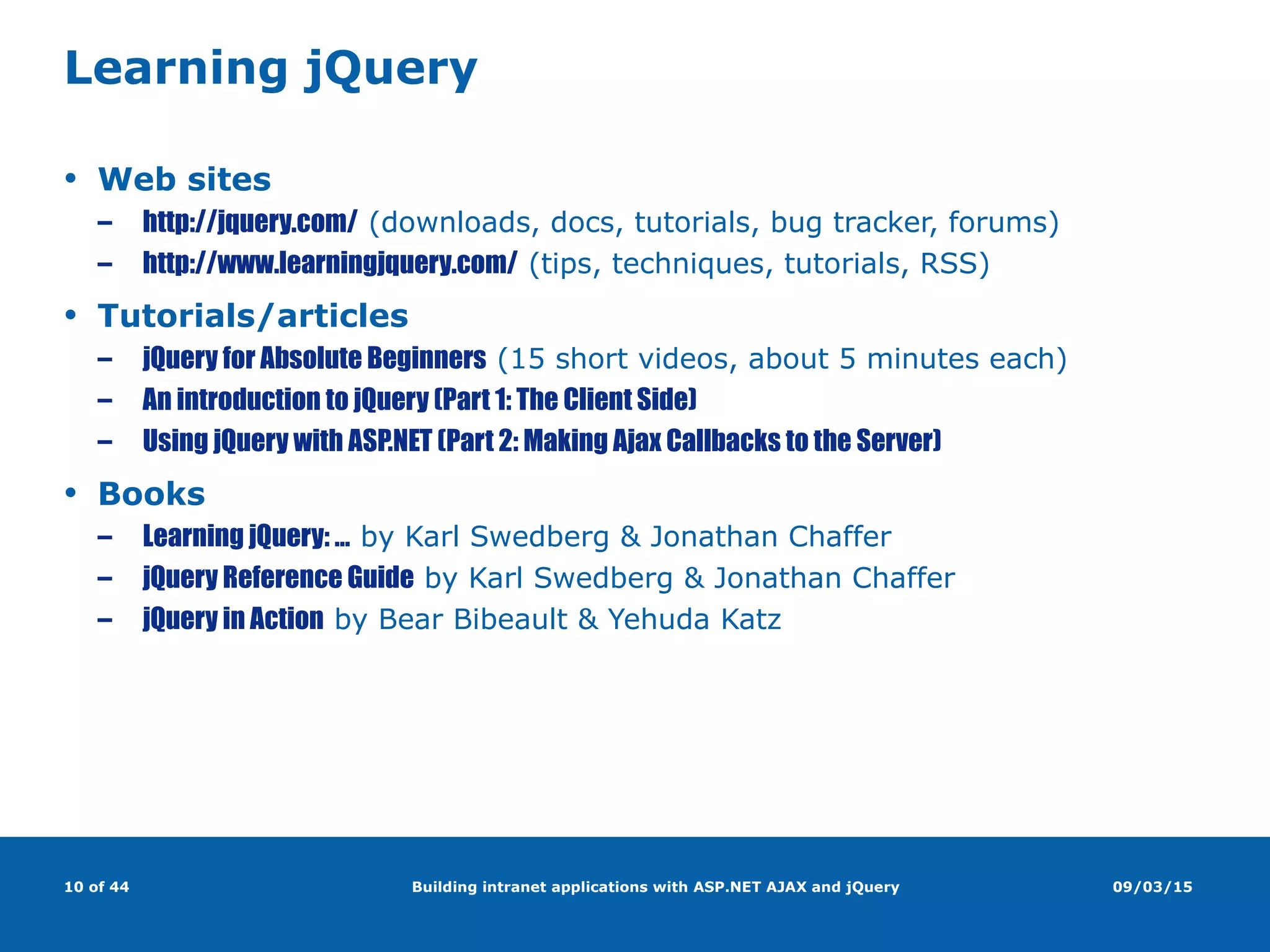 Learning jQuery

• Web sites
– http://jquery.com/ (downloads, docs, tutorials, bug tracker, forums)
– http://www.learningjquery.com/ (tips, techniques, tutorials, RSS)

• Tutorials/articles
– jQuery for Absolute Beginners (15 short videos, about 5 minutes each)
– An introduction to jQuery (Part 1: The Client Side)
– Using jQuery with ASP.NET (Part 2: Making Ajax Callbacks to the Server)

• Books
– Learning jQuery: ... by Karl Swedberg & Jonathan Chaffer
– jQuery Reference Guide by Karl Swedberg & Jonathan Chaffer
– jQuery in Action by Bear Bibeault & Yehuda Katz

10 of 44
Building intranet applications with ASP.NET AJAX and jQuery
09/03/15